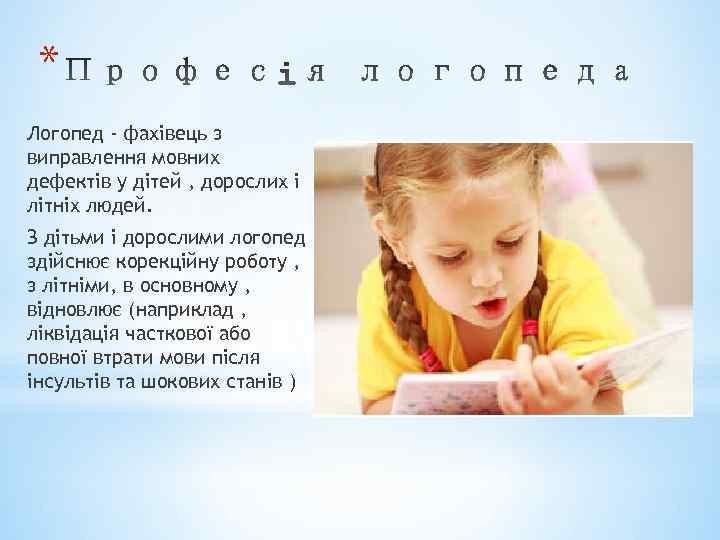 *Професія логопеда

Логопед - фахівець з виправлення мовних дефектів у дітей , дорослих і літніх людей.

З дітьми і дорослими логопед здійснює корекційну роботу , з літніми, в основному , відновлює (наприклад , ліквідація часткової або повної втрати мови після інсультів та шокових станів )